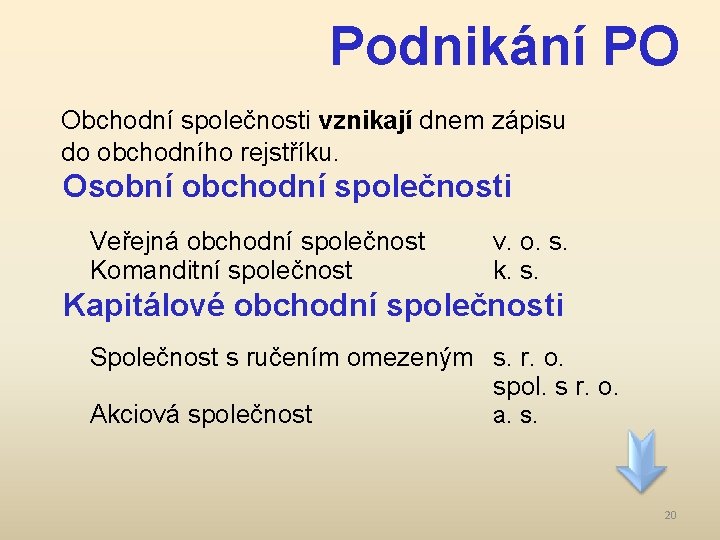 Podnikání PO

Obchodní společnosti vznikají dnem zápisu do obchodního rejstříku.

Osobní obchodní společnosti

Veřejná obchodní společnost v. o. s.
Komanditní společnost k. s.

Kapitálové obchodní společnosti

Společnost s ručením omezeným s. r. o.
spol. s r. o.
Akciová společnost a. s.

20